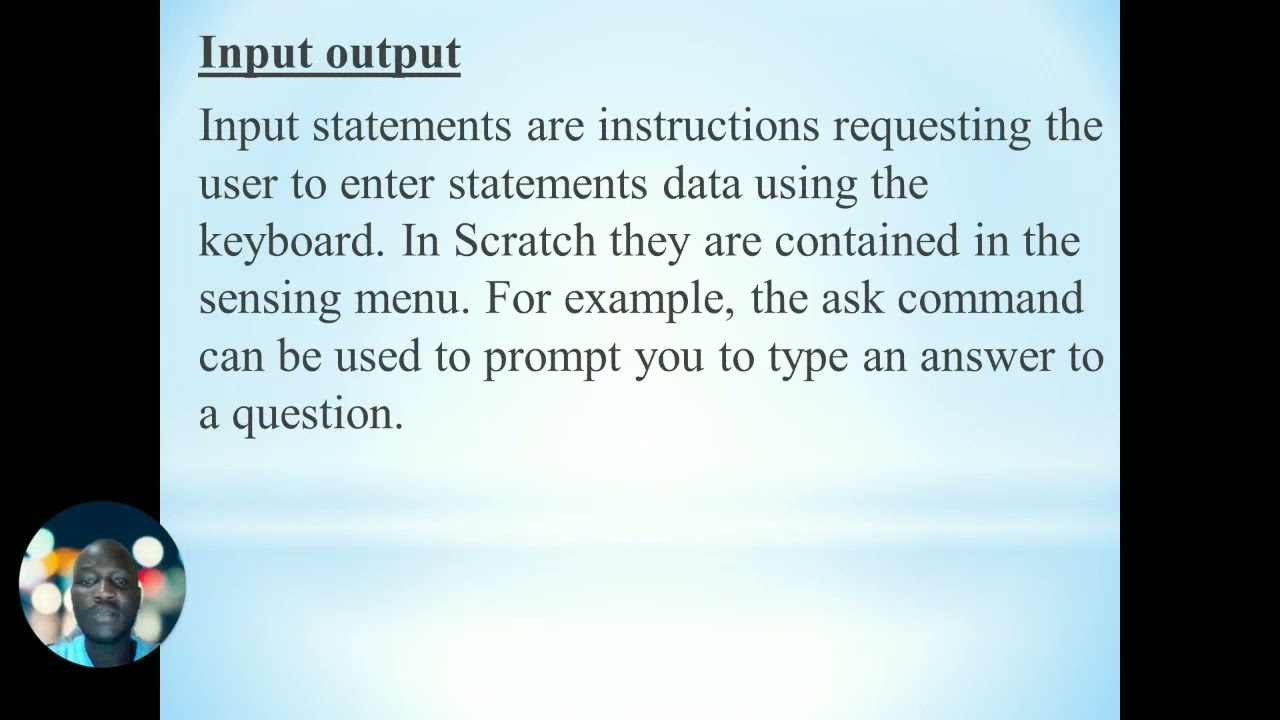 Input output

Input statements are instructions requesting the user to enter statements data using the keyboard. In Scratch they are contained in the sensing menu. For example, the ask command can be used to prompt you to type an answer to a question.